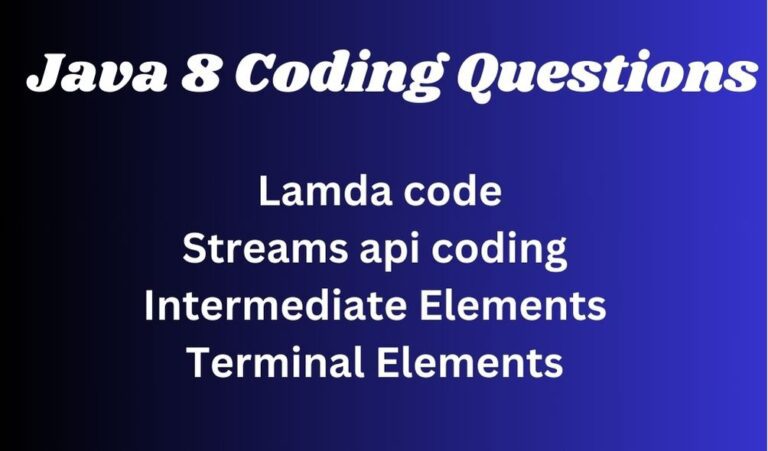 Java 8 Coding Questions

Lamda code
Streams api coding
Intermediate Elements
Terminal Elements